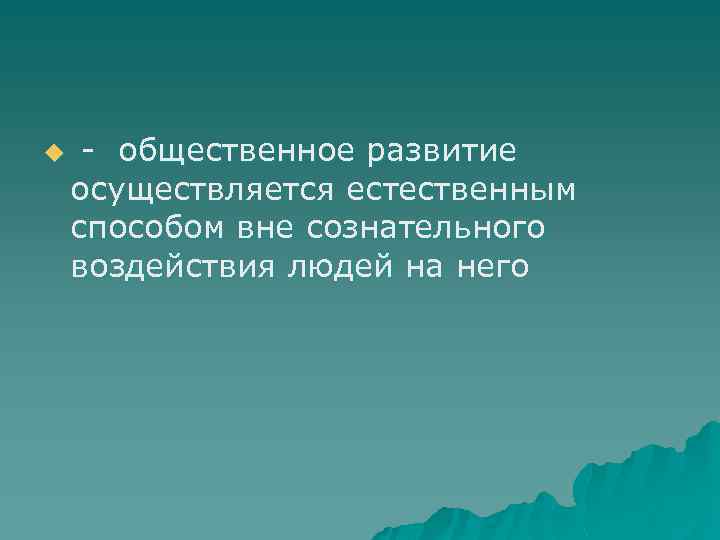 - общественное развитие осуществляется естественным способом вне сознательного воздействия людей на него